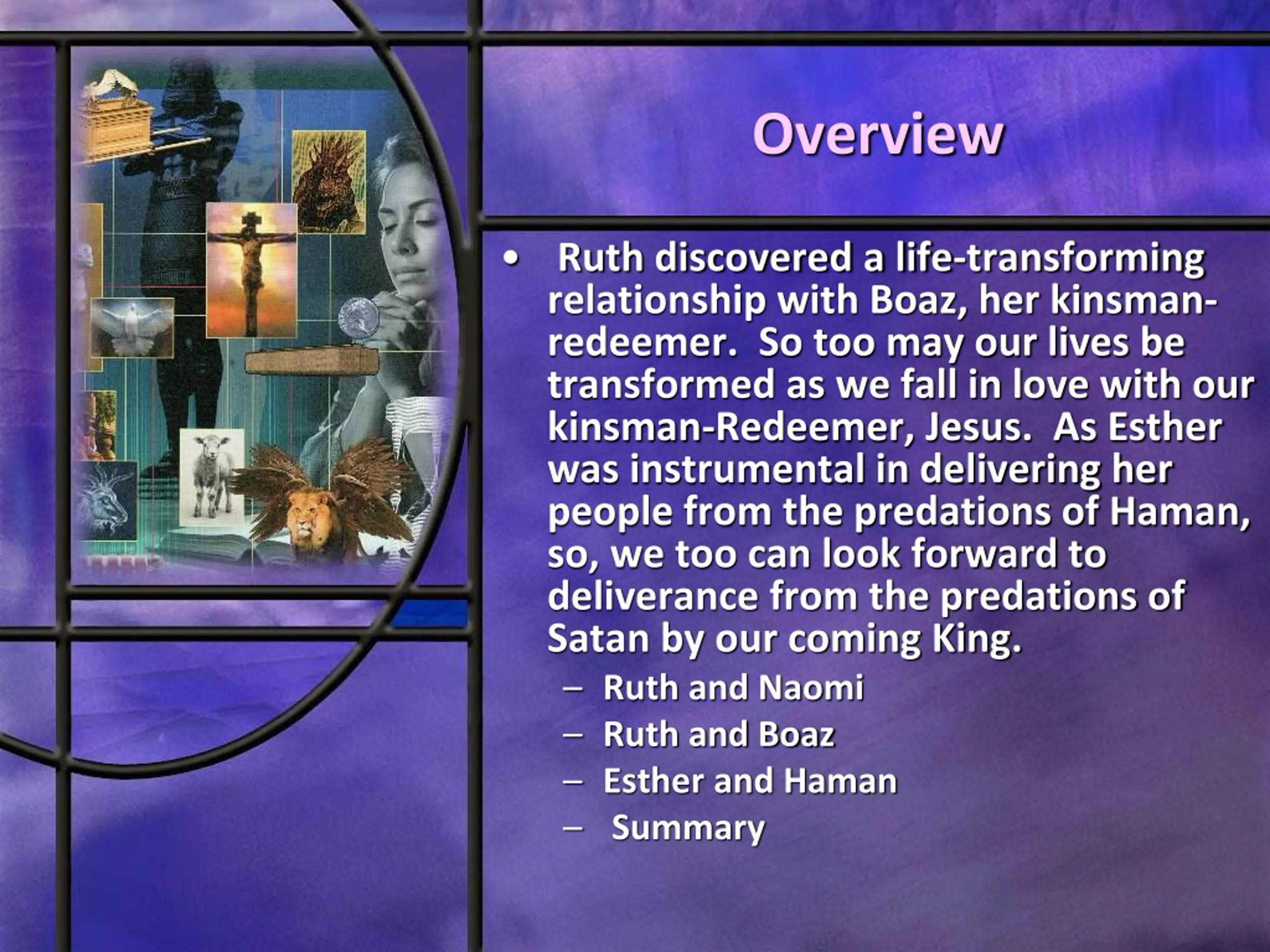 Overview

• Ruth discovered a life-transforming relationship with Boaz, her kinsman-redeemer. So too may our lives be transformed as we fall in love with our kinsman-Redeemer, Jesus. As Esther was instrumental in delivering her people from the predations of Haman, so, we too can look forward to deliverance from the predations of Satan by our coming King.
– Ruth and Naomi
– Ruth and Boaz
– Esther and Haman
– Summary